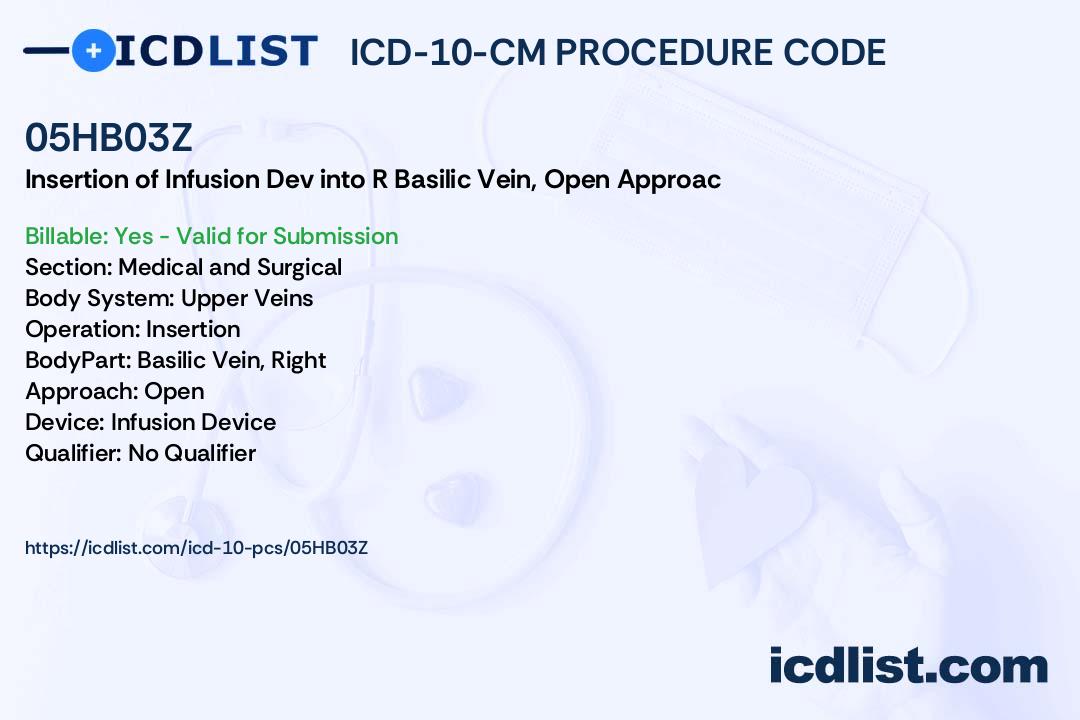 ICDLIST ICD-10-CM PROCEDURE CODE

05HB03Z

Insertion of Infusion Dev into R Basilic Vein, Open Approac

Billable: Yes - Valid for Submission
Section: Medical and Surgical
Body System: Upper Veins
Operation: Insertion
BodyPart: Basilic Vein, Right
Approach: Open
Device: Infusion Device
Qualifier: No Qualifier

https://icdlist.com/icd-10-pcs/05HB03Z

icdlist.com